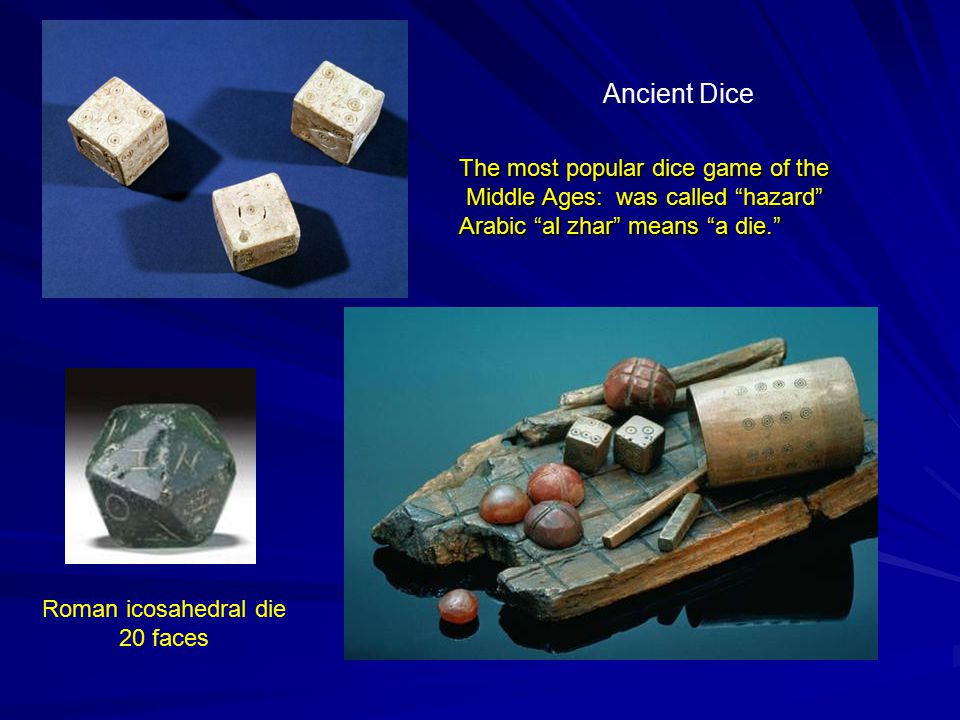 Ancient Dice

The most popular dice game of the Middle Ages: was called “hazard” Arabic “al zhar” means “a die.”

Roman icosahedral die
20 faces